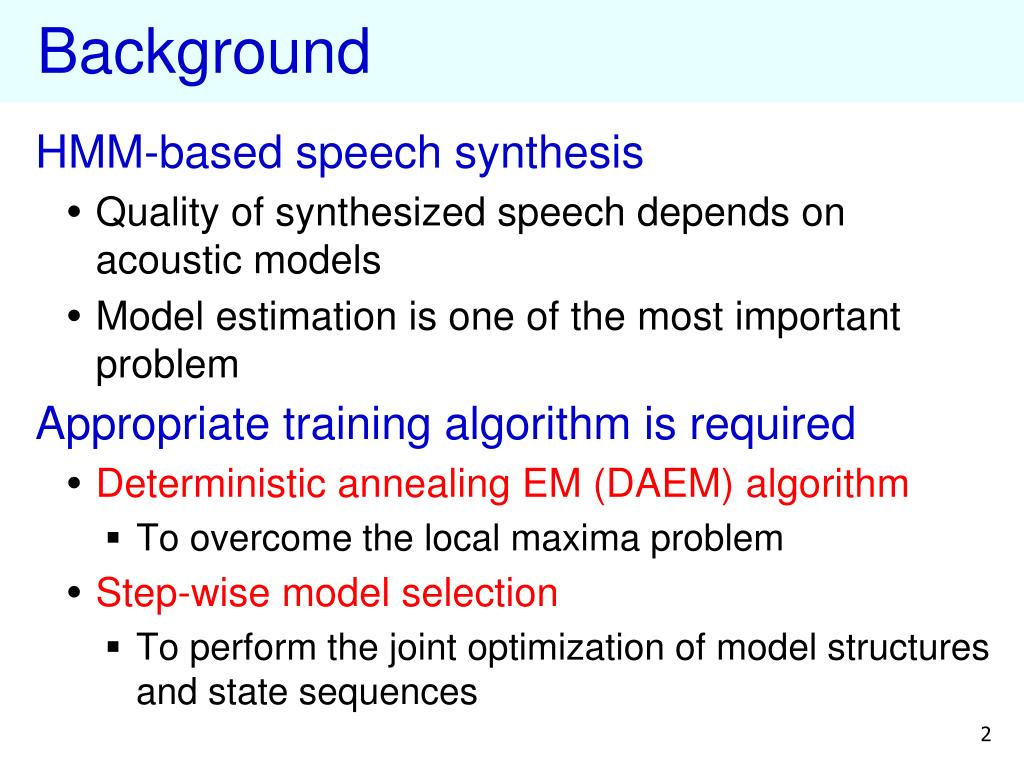 Background

HMM-based speech synthesis

• Quality of synthesized speech depends on acoustic models
• Model estimation is one of the most important problem

Appropriate training algorithm is required

• Deterministic annealing EM (DAEM) algorithm
  ▪ To overcome the local maxima problem
• Step-wise model selection
  ▪ To perform the joint optimization of model structures and state sequences

2